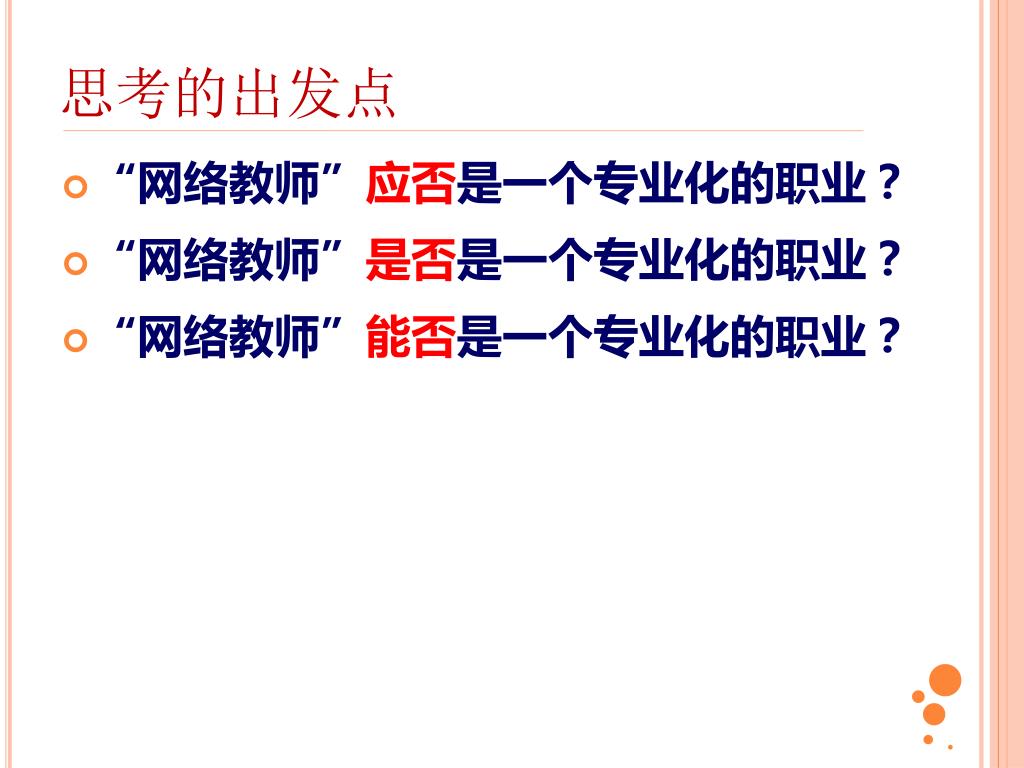 思考的出发点

“网络教师”应否是一个专业化的职业？

“网络教师”是否是一个专业化的职业？

“网络教师”能否是一个专业化的职业？